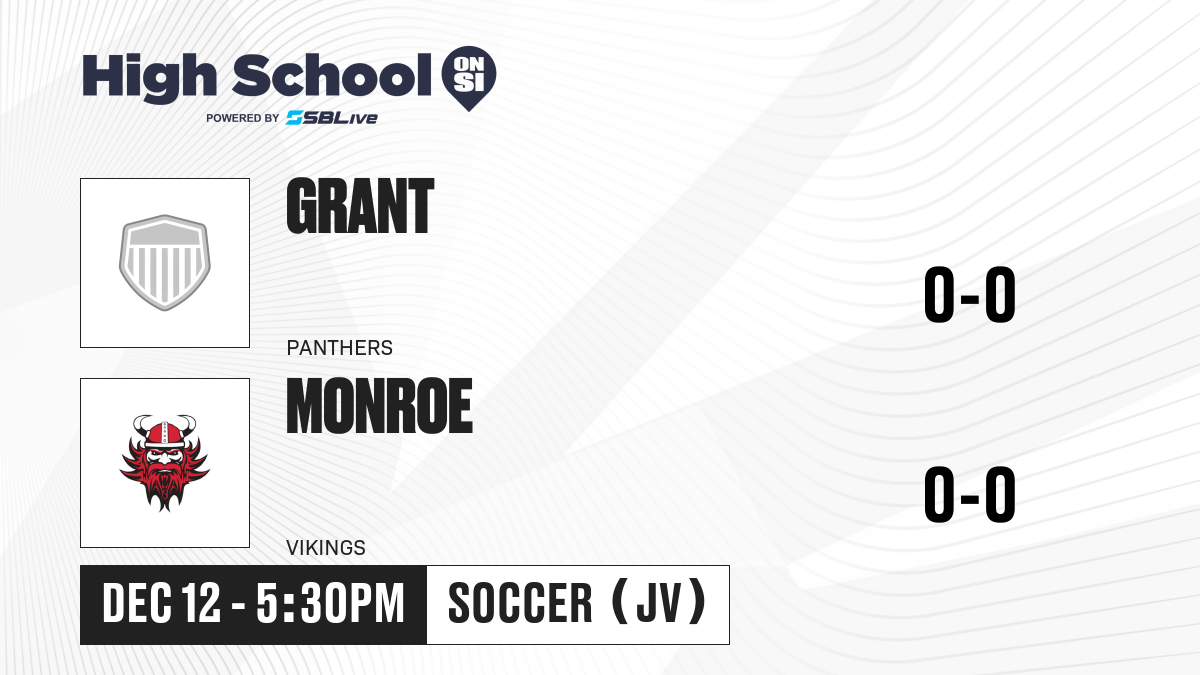 High School ON SI
POWERED BY SBLive

GRANT
PANTHERS
0-0

MONROE
VIKINGS
0-0

DEC 12 - 5:30PM
SOCCER (JV)